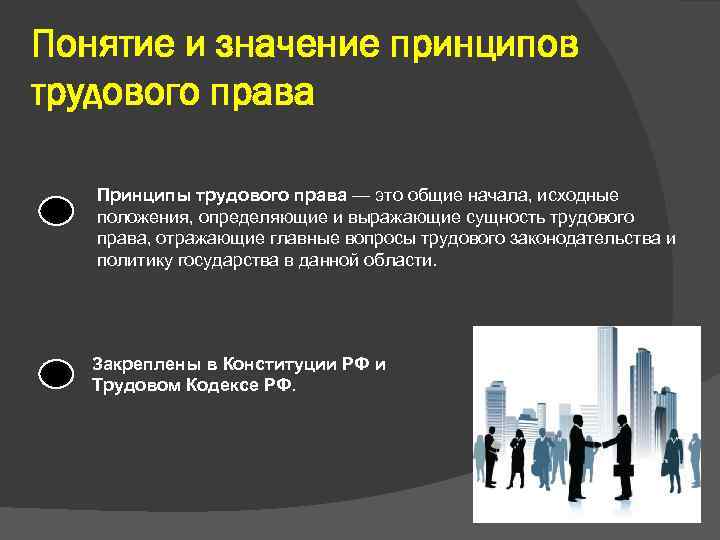 Понятие и значение принципов трудового права

Принципы трудового права — это общие начала, исходные положения, определяющие и выражающие сущность трудового права, отражающие главные вопросы трудового законодательства и политику государства в данной области.

Закреплены в Конституции РФ и Трудовом Кодексе РФ.